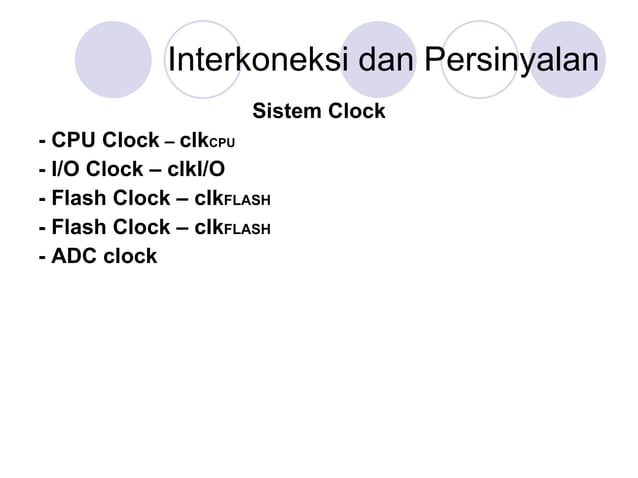 Interkoneksi dan Persinyalan

Sistem Clock

- CPU Clock – clkCPU
- I/O Clock – clkI/O
- Flash Clock – clkFLASH
- Flash Clock – clkFLASH
- ADC clock